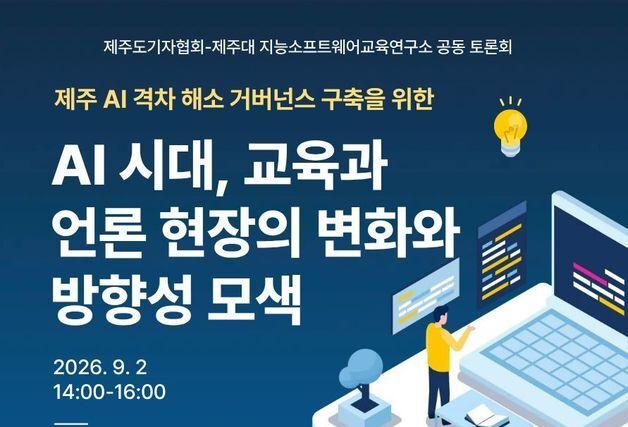 제주도기자협회-제주대 지능소프트웨어교육연구소 공동 토론회

제주 AI 격차 해소 거버넌스 구축을 위한

AI 시대, 교육과 언론 현장의 변화와 방향성 모색

2026. 9. 2
14:00-16:00